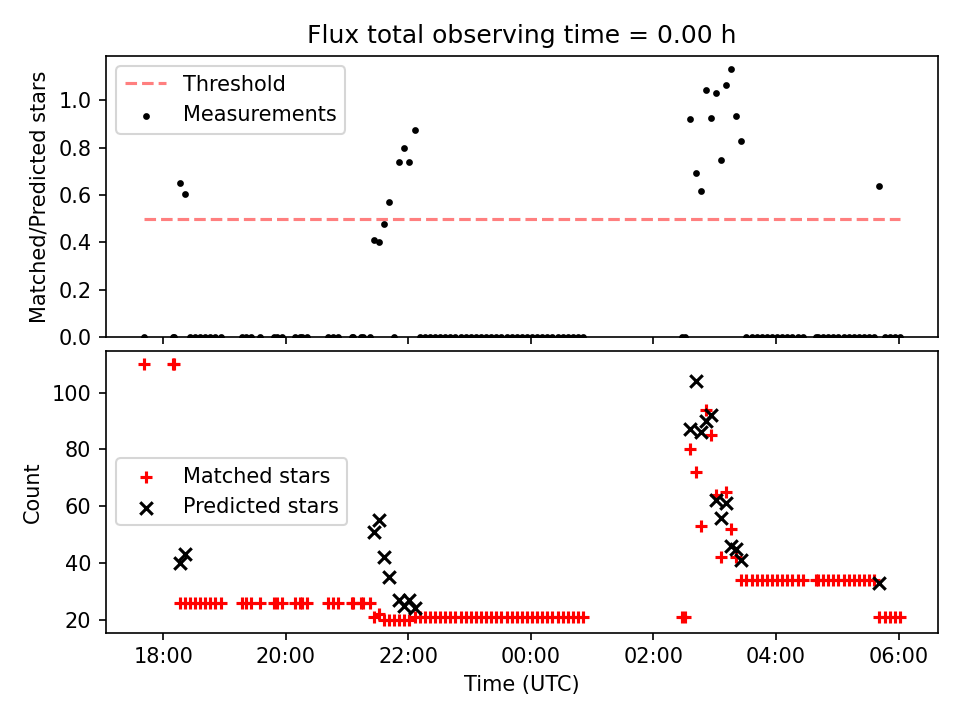 Flux total observing time = 0.00 h

Threshold
Measurements

Matched/Predicted stars

1.0
0.8
0.6
0.4
0.2
0.0

Matched stars
Predicted stars

Count

100
80
60
40
20

18:00 20:00 22:00 00:00 02:00 04:00 06:00

Time (UTC)